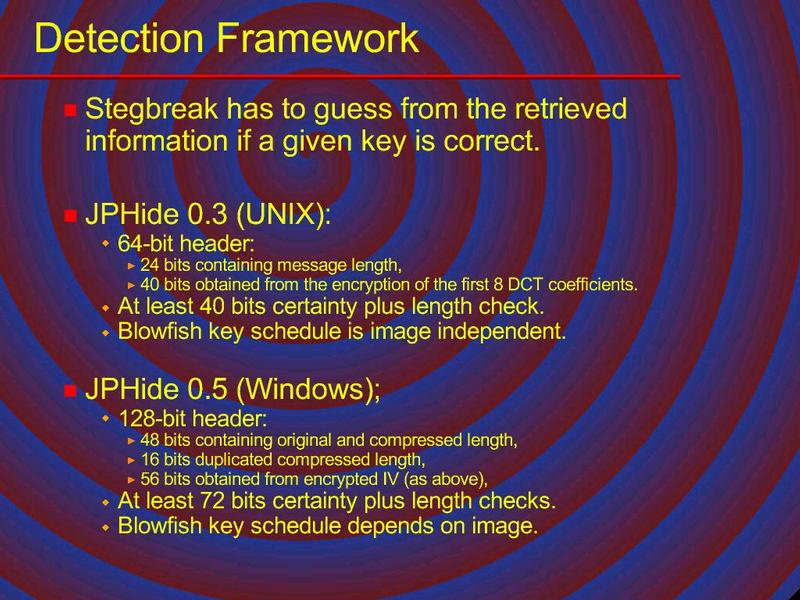 Detection Framework

Stegbreak has to guess from the retrieved information if a given key is correct.

JPHide 0.3 (UNIX):
64-bit header:
24 bits containing message length,
40 bits obtained from the encryption of the first 8 DCT coefficients.
At least 40 bits certainty plus length check.
Blowfish key schedule is image independent.

JPHide 0.5 (Windows);
128-bit header:
48 bits containing original and compressed length,
16 bits duplicated compressed length,
56 bits obtained from encrypted IV (as above),
At least 72 bits certainty plus length checks.
Blowfish key schedule depends on image.